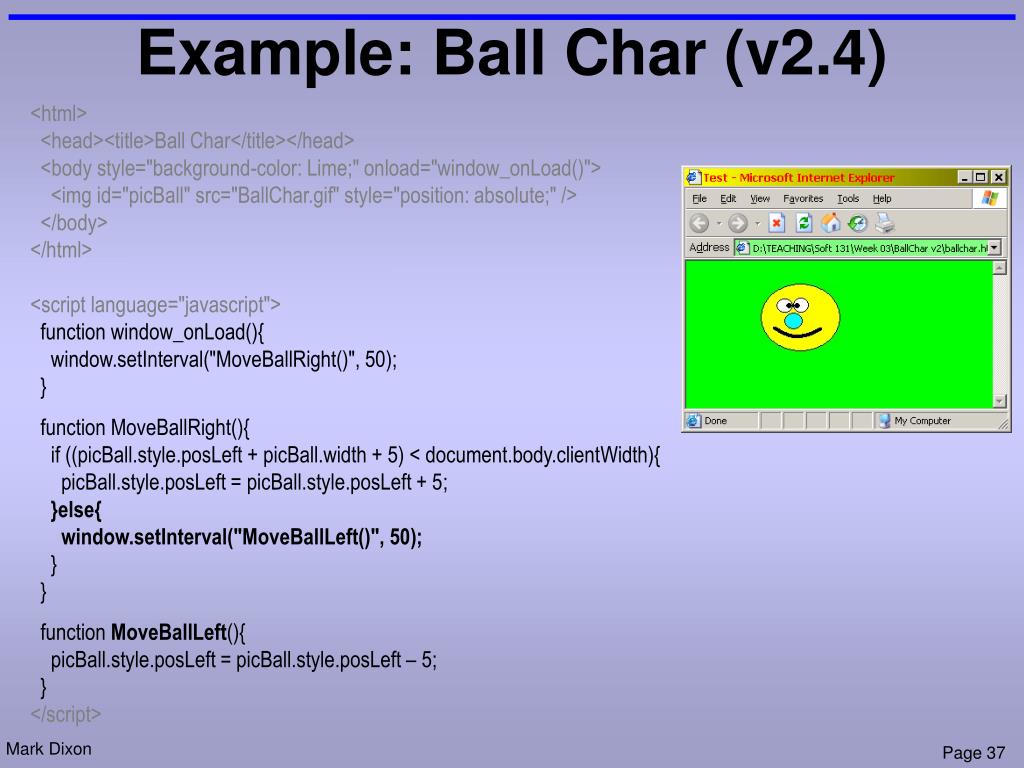 Example: Ball Char (v2.4)

<html>
<head><title>Ball Char</title></head>
<body style="background-color: Lime;" onload="window_onLoad()">
<img id="picBall" src="BallChar.gif" style="position: absolute;" />
</body>
</html>

<script language="javascript">
function window_onLoad(){
window.setInterval("MoveBallRight()", 50);
}

function MoveBallRight(){
if ((picBall.style.posLeft + picBall.width + 5) < document.body.clientWidth){
picBall.style.posLeft = picBall.style.posLeft + 5;
}else{
window.setInterval("MoveBallLeft()", 50);
}
}

function MoveBallLeft(){
picBall.style.posLeft = picBall.style.posLeft – 5;
}
</script>

Test - Microsoft Internet Explorer
File Edit View Favorites Tools Help
Address D:\TEACHING\Soft 131\Week 03\BallChar v2\ballchar.ht
Done
My Computer

Mark Dixon

Page 37